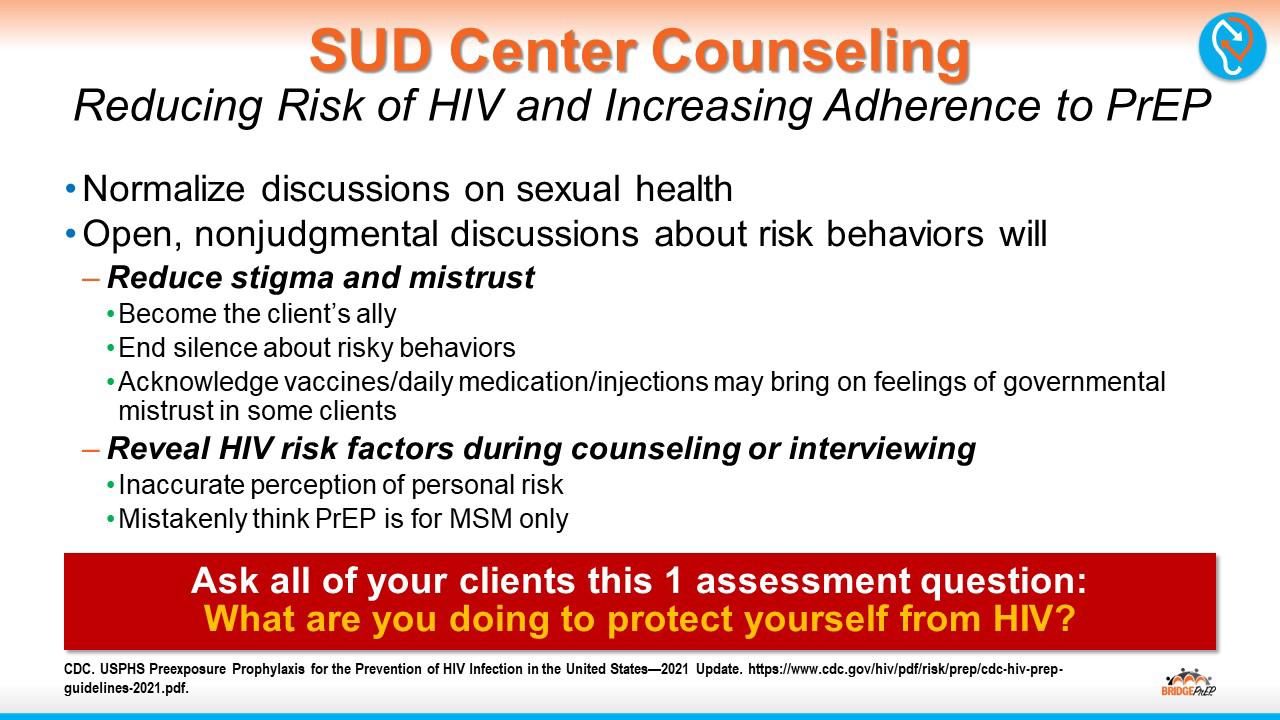 SUD Center Counseling
Reducing Risk of HIV and Increasing Adherence to PrEP

• Normalize discussions on sexual health
• Open, nonjudgmental discussions about risk behaviors will
– Reduce stigma and mistrust
• Become the client's ally
• End silence about risky behaviors
• Acknowledge vaccines/daily medication/injections may bring on feelings of governmental mistrust in some clients
– Reveal HIV risk factors during counseling or interviewing
• Inaccurate perception of personal risk
• Mistakenly think PrEP is for MSM only

Ask all of your clients this 1 assessment question:
What are you doing to protect yourself from HIV?

CDC. USPHS Preexposure Prophylaxis for the Prevention of HIV Infection in the United States—2021 Update. https://www.cdc.gov/hiv/pdf/risk/prep/cdc-hiv-prep-guidelines-2021.pdf.

BRIDGEPrEP